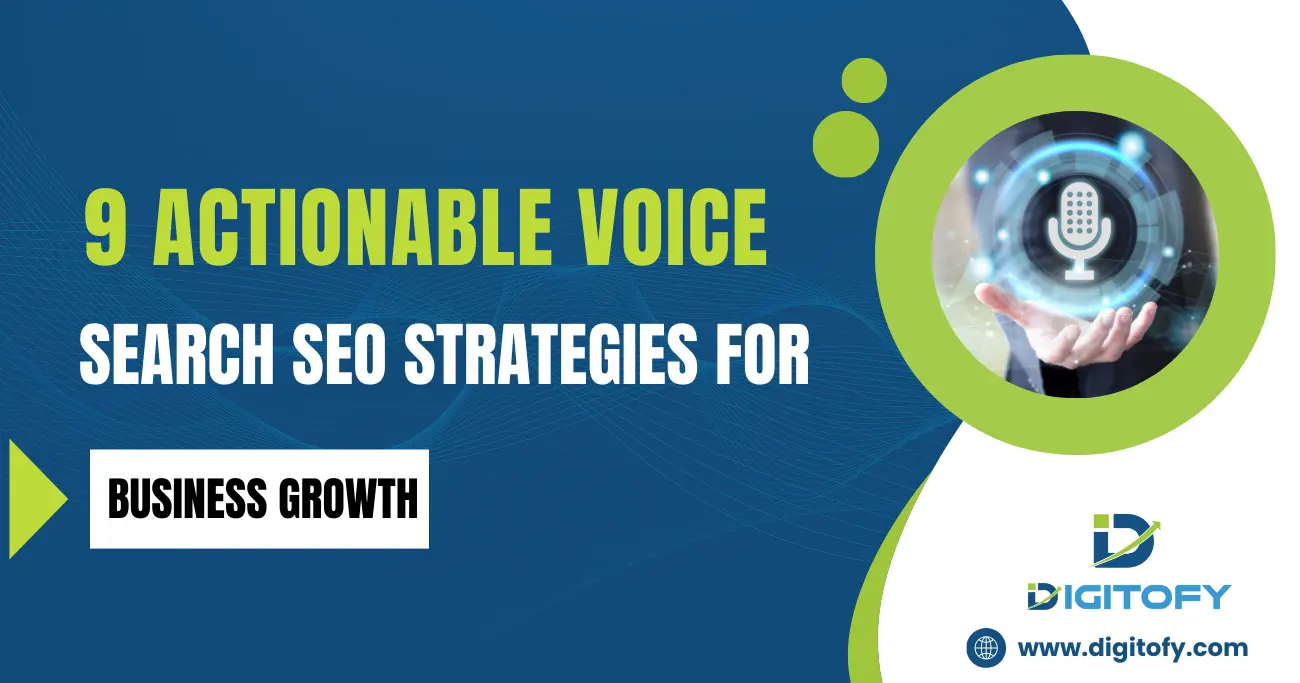 9 ACTIONABLE VOICE

SEARCH SEO STRATEGIES FOR

BUSINESS GROWTH

DIGITOFY

www.digitofy.com